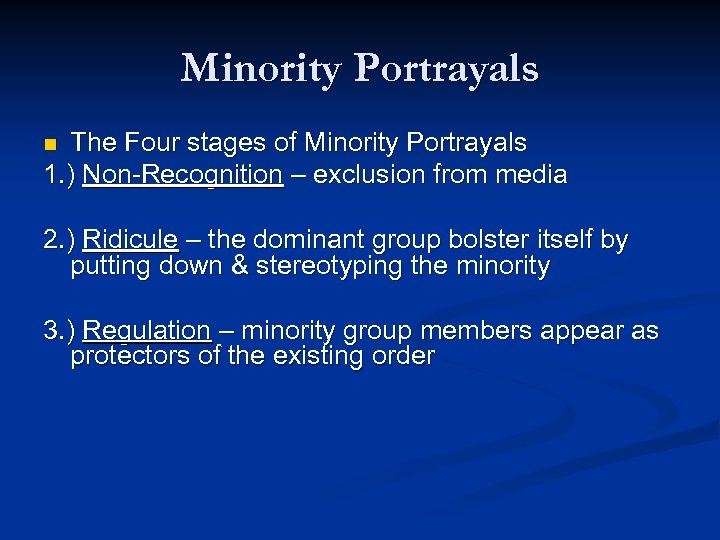 Minority Portrayals

The Four stages of Minority Portrayals
1.) Non-Recognition – exclusion from media

2.) Ridicule – the dominant group bolster itself by putting down & stereotyping the minority

3.) Regulation – minority group members appear as protectors of the existing order